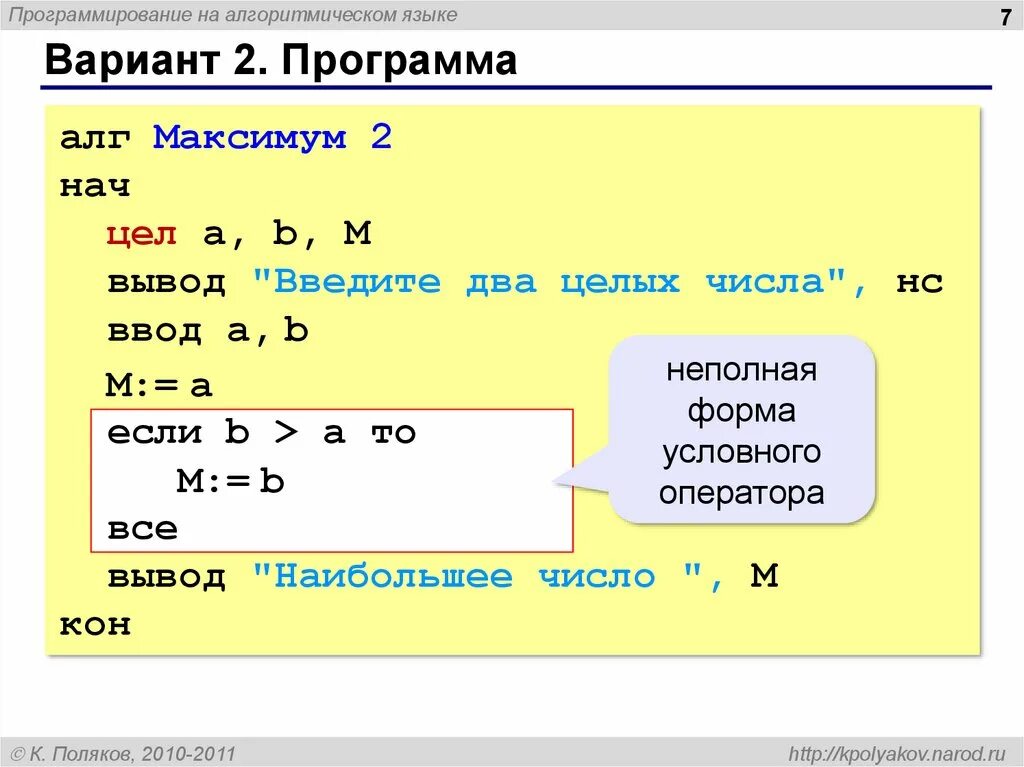 Программирование на алгоритмическом языке

7

Вариант 2. Программа

алг Максимум 2
нач
  цел a, b, M
  вывод "Введите два целых числа", нс
  ввод a, b
  M:= a
  если b > a то
    M:= b
  все
  вывод "Наибольшее число ", M
кон

неполная форма условного оператора

© К. Поляков, 2010-2011

http://kpolyakov.narod.ru